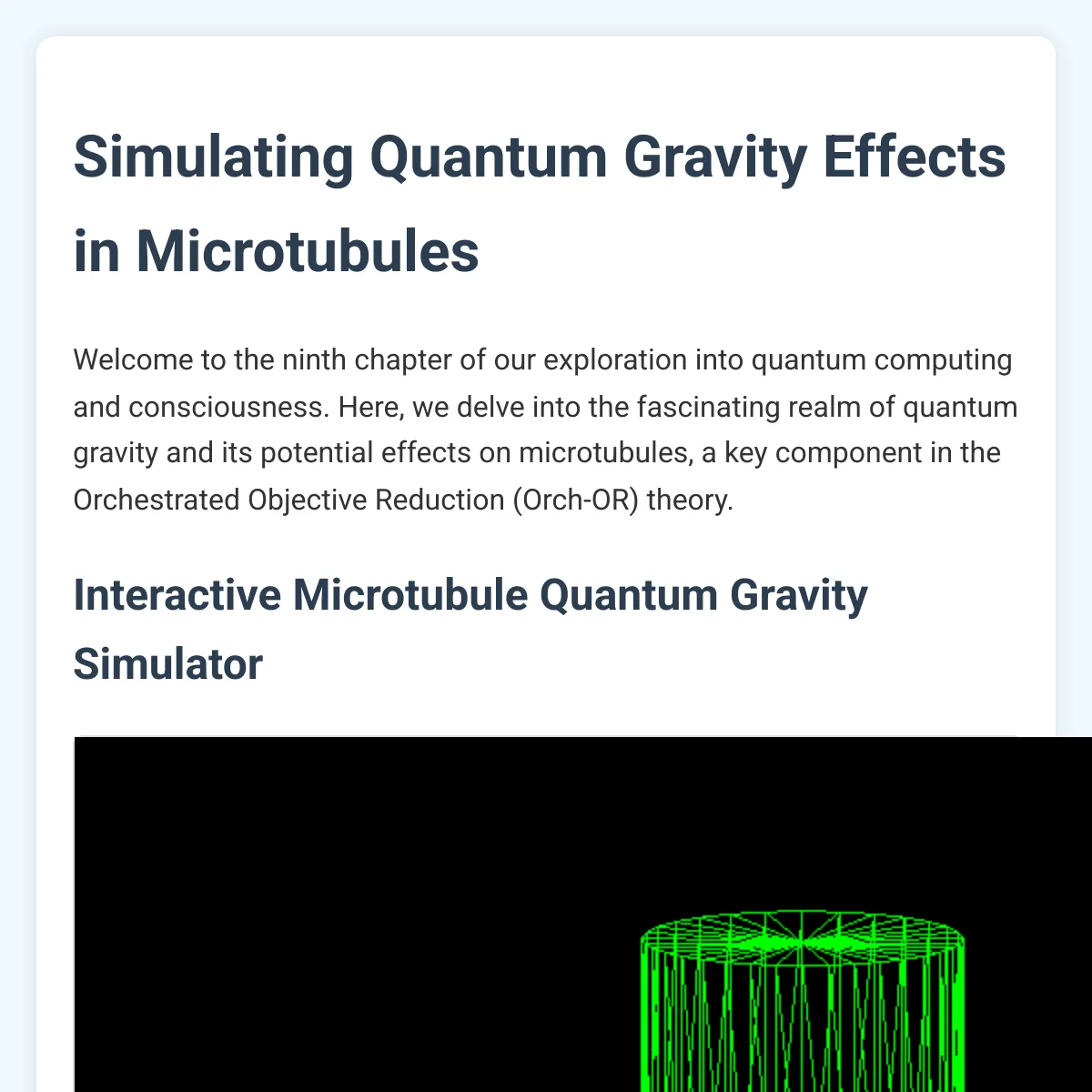 Simulating Quantum Gravity Effects in Microtubules

Welcome to the ninth chapter of our exploration into quantum computing and consciousness. Here, we delve into the fascinating realm of quantum gravity and its potential effects on microtubules, a key component in the Orchestrated Objective Reduction (Orch-OR) theory.

Interactive Microtubule Quantum Gravity Simulator